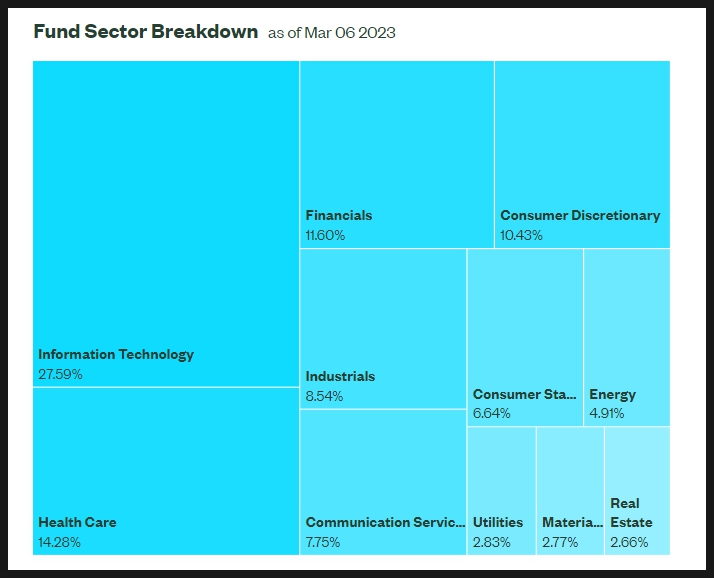 Fund Sector Breakdown as of Mar 06 2023

Information Technology
27.59%

Health Care
14.28%

Financials
11.60%

Consumer Discretionary
10.43%

Industrials
8.54%

Communication Servic...
7.75%

Consumer Sta...
6.64%

Energy
4.91%

Utilities
2.83%

Materia...
2.77%

Real Estate
2.66%